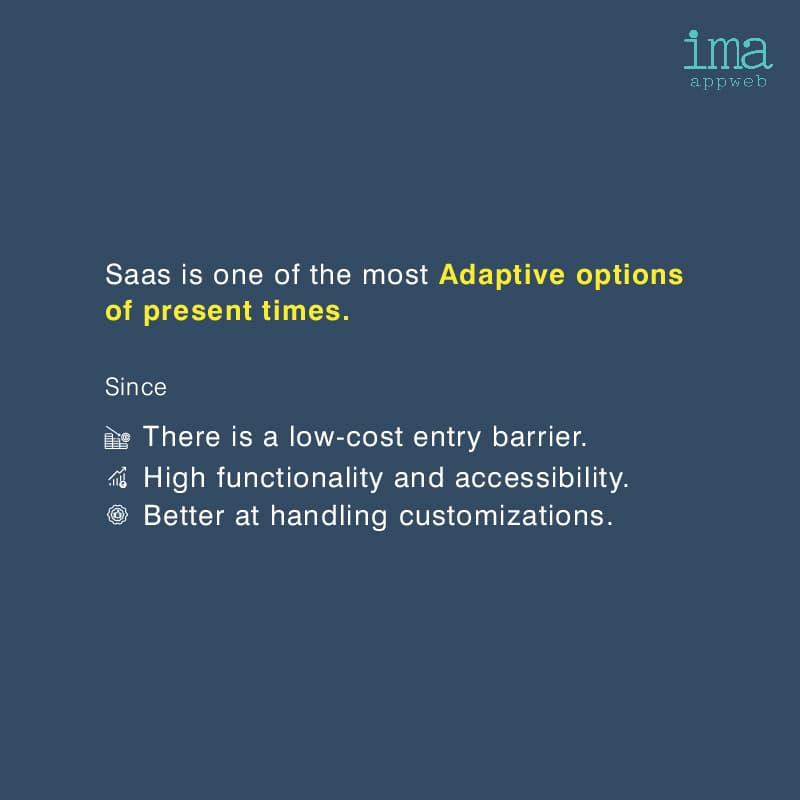 ima
appweb

Saas is one of the most Adaptive options of present times.

Since

There is a low-cost entry barrier.
High functionality and accessibility.
Better at handling customizations.